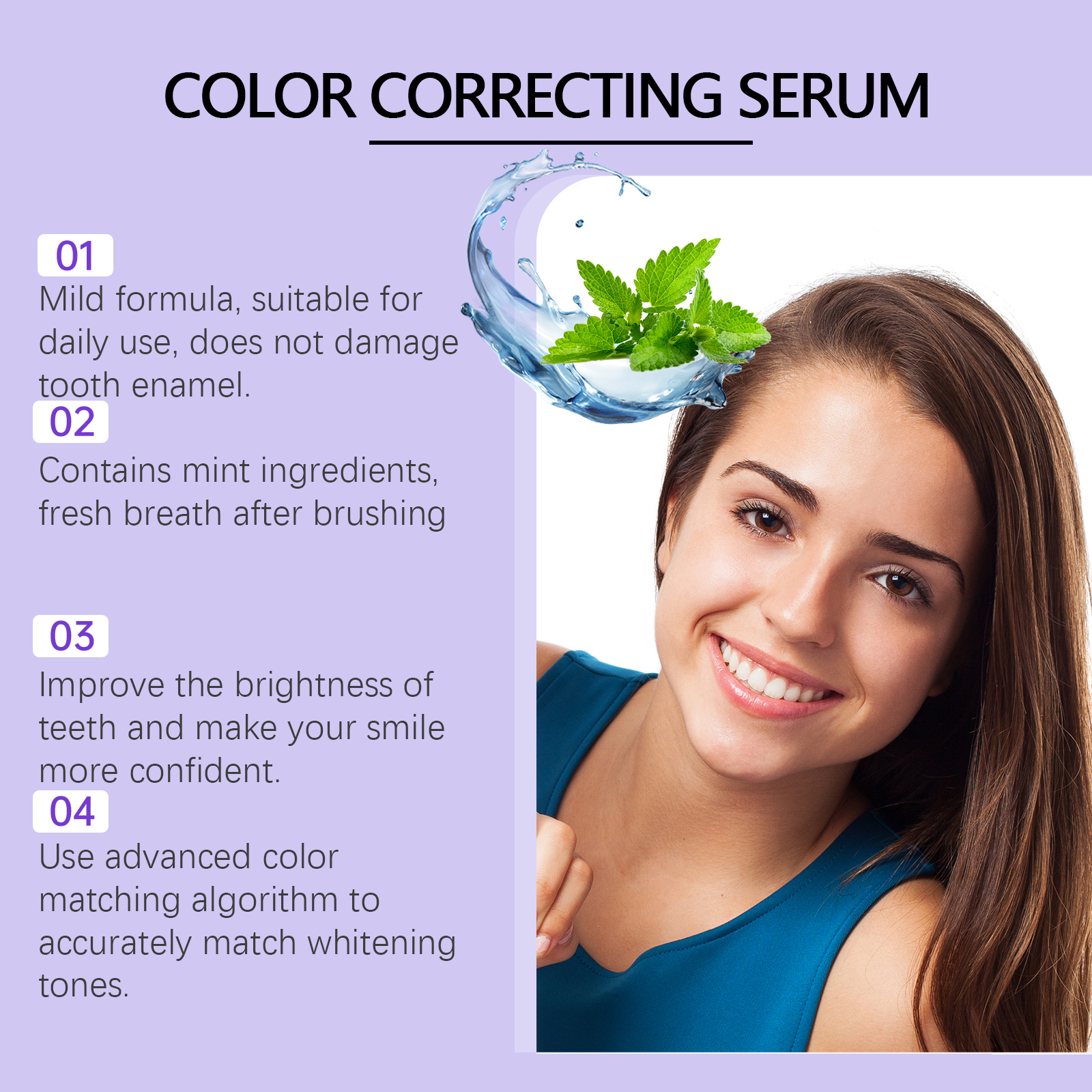 COLOR CORRECTING SERUM

01
Mild formula, suitable for daily use, does not damage tooth enamel.

02
Contains mint ingredients, fresh breath after brushing

03
Improve the brightness of teeth and make your smile more confident.

04
Use advanced color matching algorithm to accurately match whitening tones.